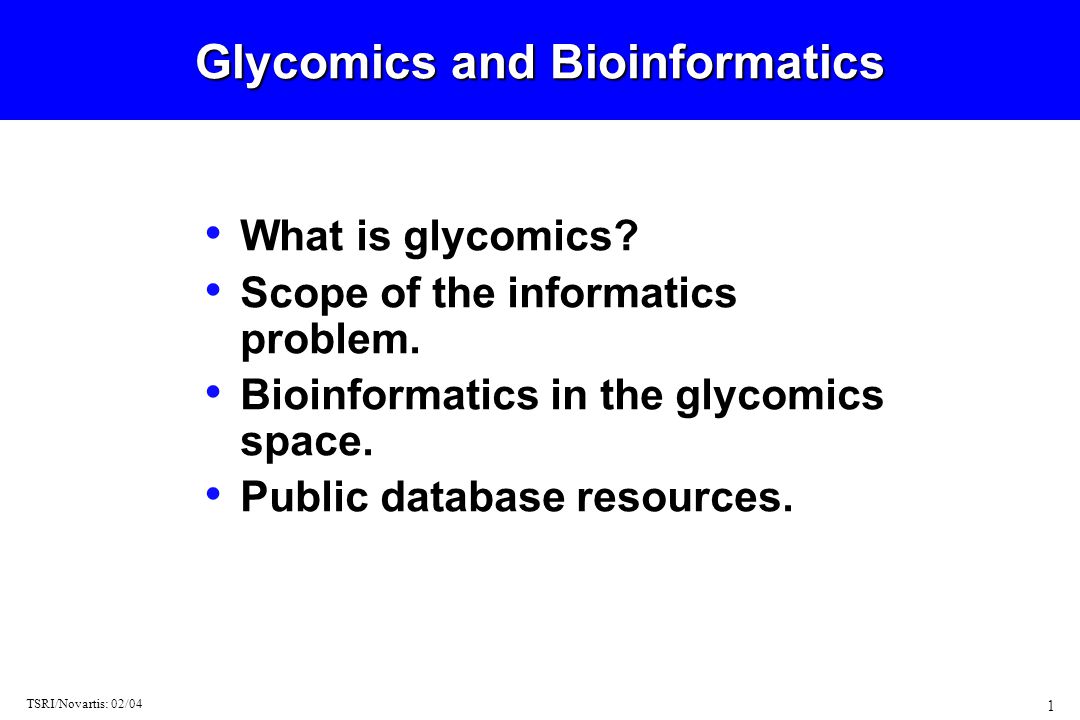 Glycomics and Bioinformatics

• What is glycomics?
• Scope of the informatics problem.
• Bioinformatics in the glycomics space.
• Public database resources.

TSRI/Novartis: 02/04

1